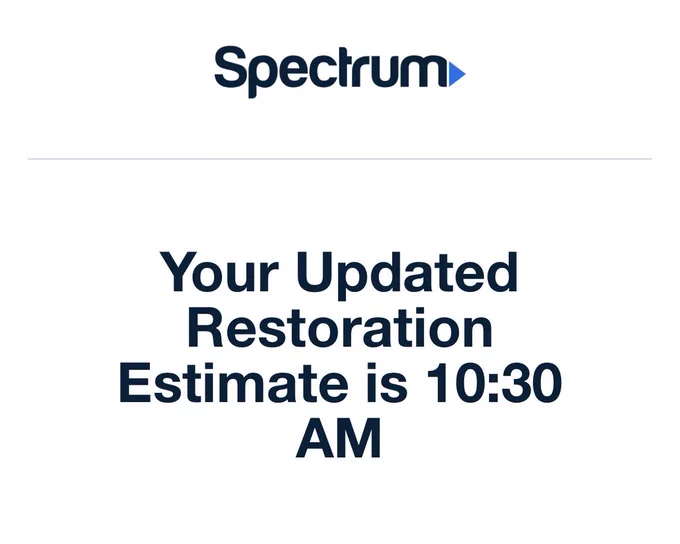 Spectrum

Your Updated Restoration Estimate is 10:30 AM